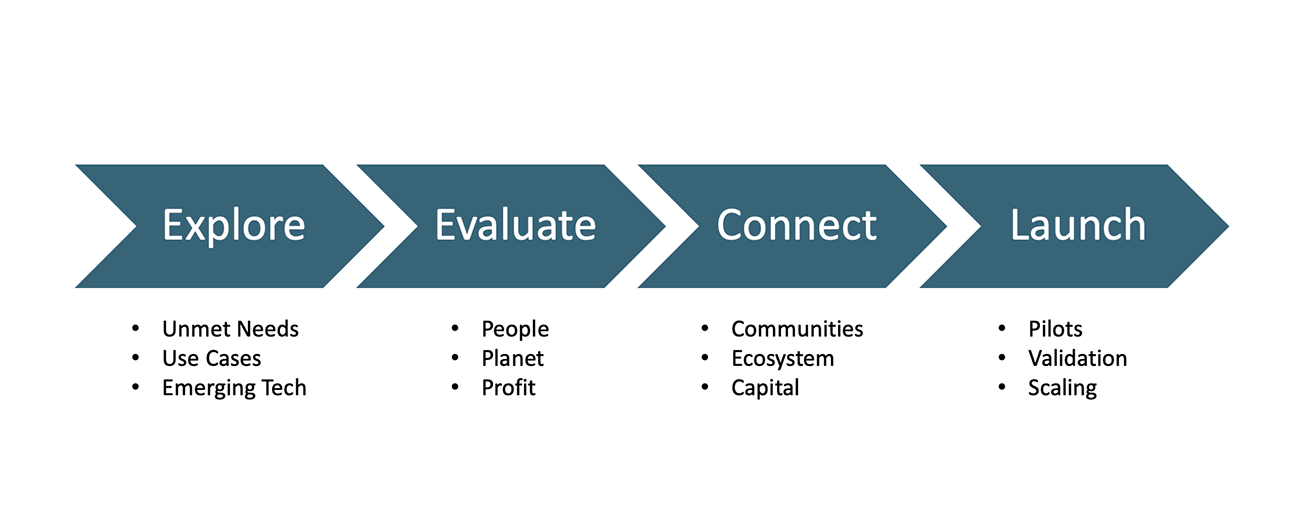 Explore

- Unmet Needs
- Use Cases
- Emerging Tech

Evaluate

- People
- Planet
- Profit

Connect

- Communities
- Ecosystem
- Capital

Launch

- Pilots
- Validation
- Scaling